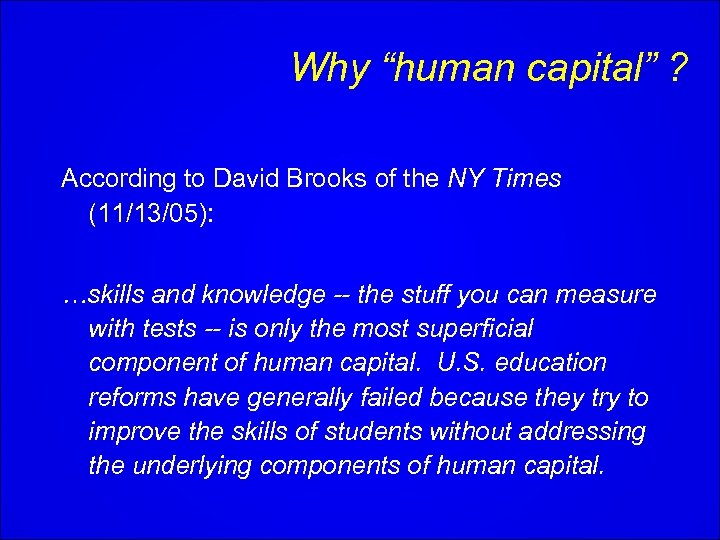 Why “human capital” ?

According to David Brooks of the NY Times (11/13/05):

…skills and knowledge -- the stuff you can measure with tests -- is only the most superficial component of human capital. U.S. education reforms have generally failed because they try to improve the skills of students without addressing the underlying components of human capital.